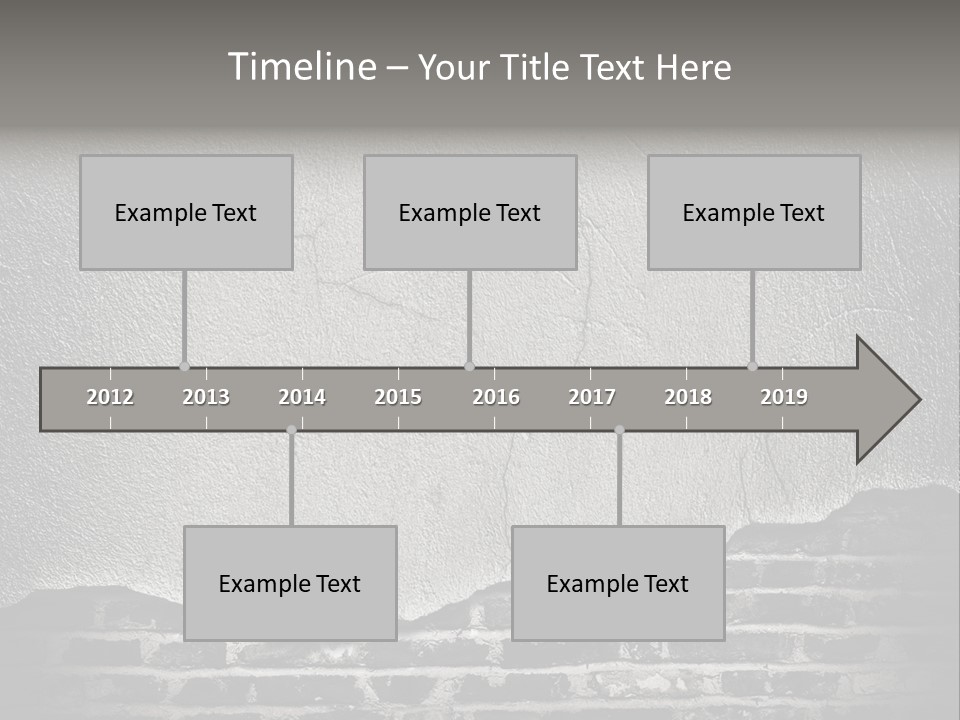 Timeline – Your Title Text Here

Example Text

Example Text

Example Text

2012 2013 2014 2015 2016 2017 2018 2019

Example Text

Example Text